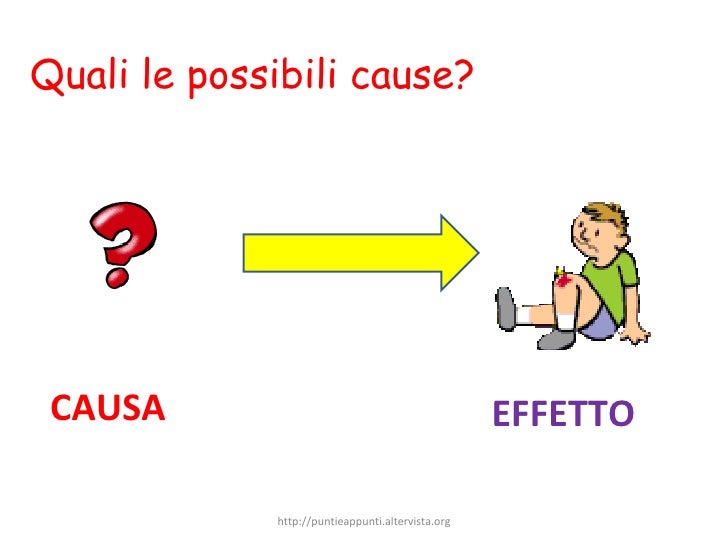 Quali le possibili cause?

?

CAUSA

EFFETTO

http://puntieappunti.altervista.org